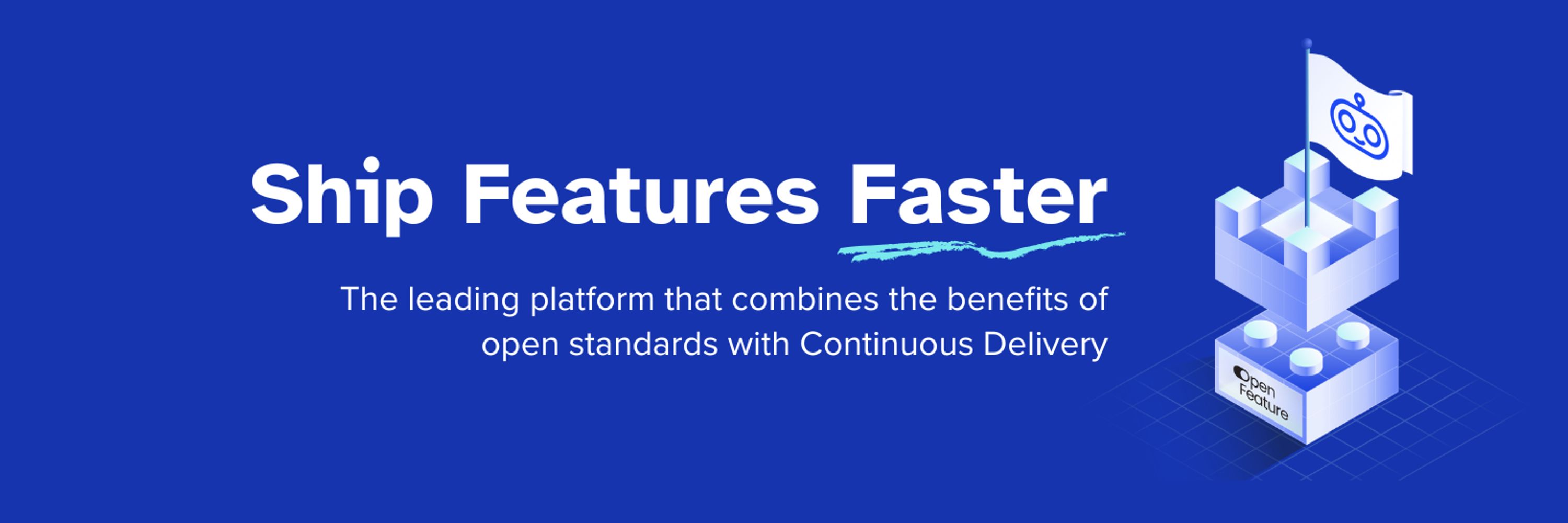 Ship Features Faster

The leading platform that combines the benefits of open standards with Continuous Delivery

Open Feature